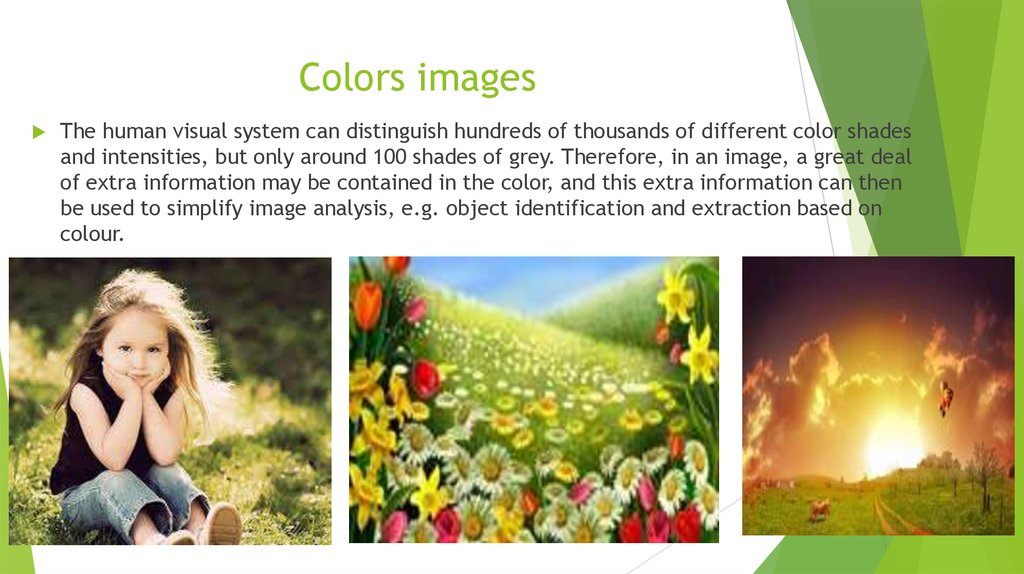 Colors images

The human visual system can distinguish hundreds of thousands of different color shades and intensities, but only around 100 shades of grey. Therefore, in an image, a great deal of extra information may be contained in the color, and this extra information can then be used to simplify image analysis, e.g. object identification and extraction based on colour.